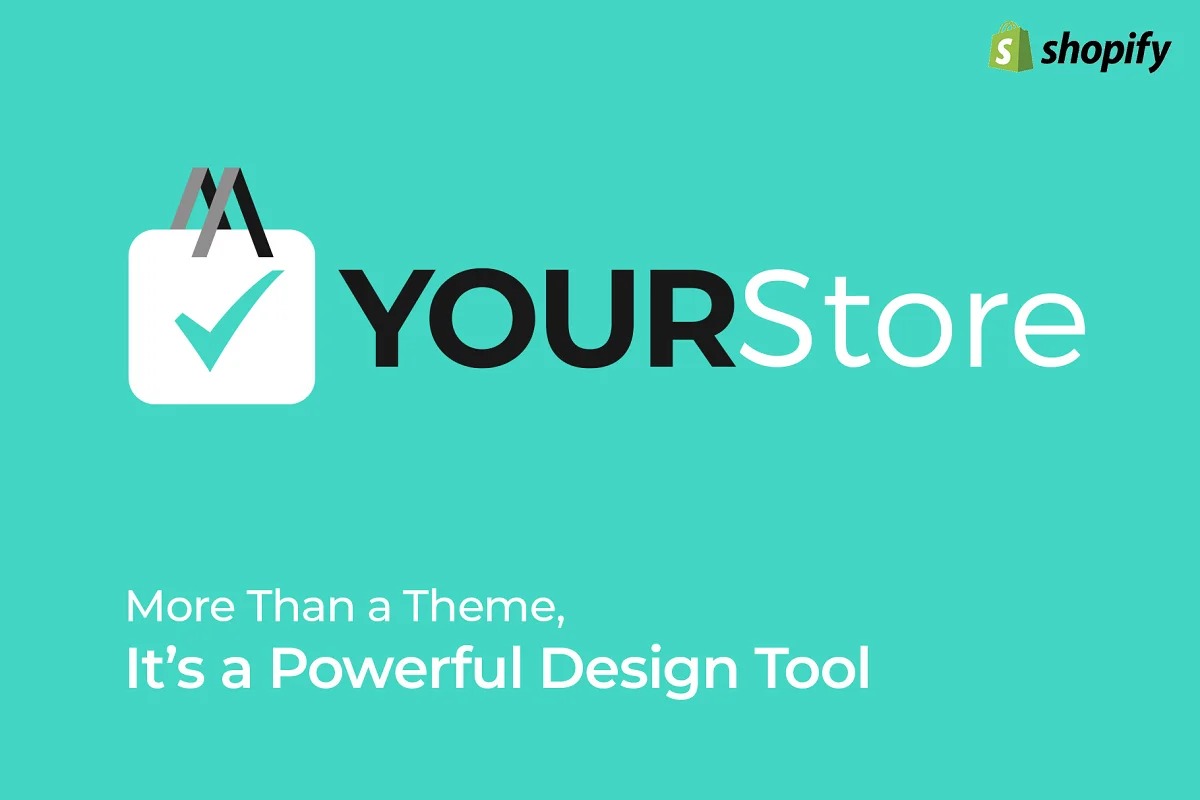 shopify

YOURStore

More Than a Theme,
It’s a Powerful Design Tool